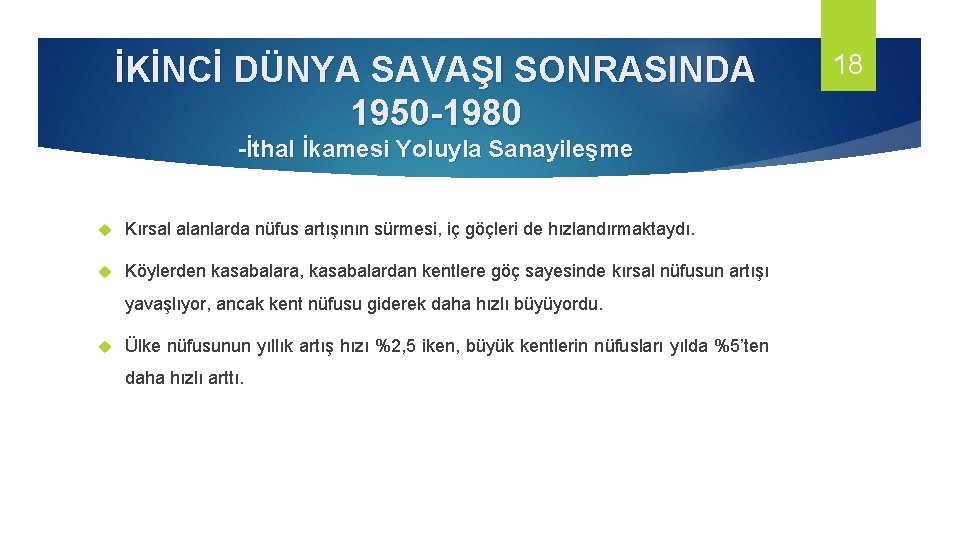 İKİNCİ DÜNYA SAVAŞI SONRASINDA 1950-1980

-İthal İkamesi Yoluyla Sanayileşme

18

Kırsal alanlarda nüfus artışının sürmesi, iç göçleri de hızlandırmaktaydı.

Köylerden kasabalara, kasabalardan kentlere göç sayesinde kırsal nüfusun artışı yavaşlıyor, ancak kent nüfusu giderek daha hızlı büyüyordu.

Ülke nüfusunun yıllık artış hızı %2,5 iken, büyük kentlerin nüfusları yılda %5'ten daha hızlı arttı.